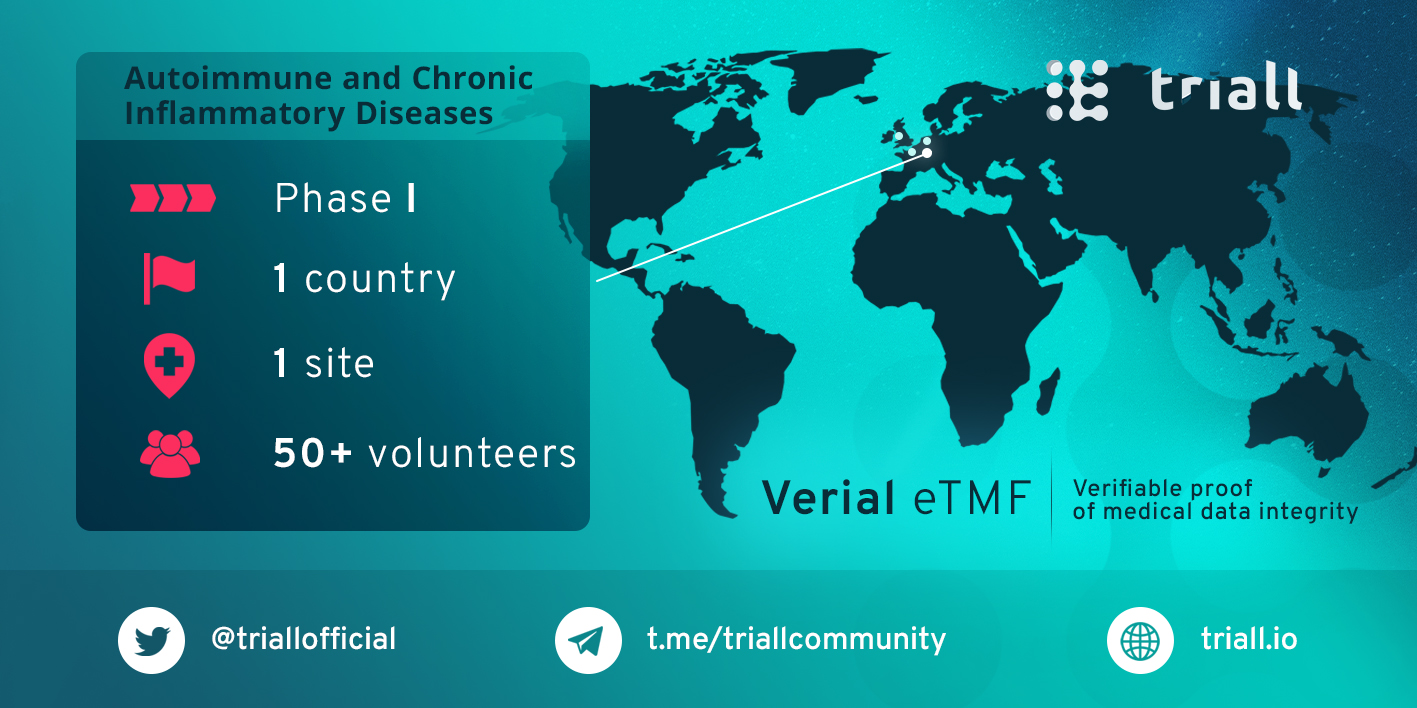 Autoimmune and Chronic Inflammatory Diseases

Phase I

1 country

1 site

50+ volunteers

triall

Verial eTMF

Verifiable proof of medical data integrity

@triallofficial

t.me/triallcommunity

triall.io